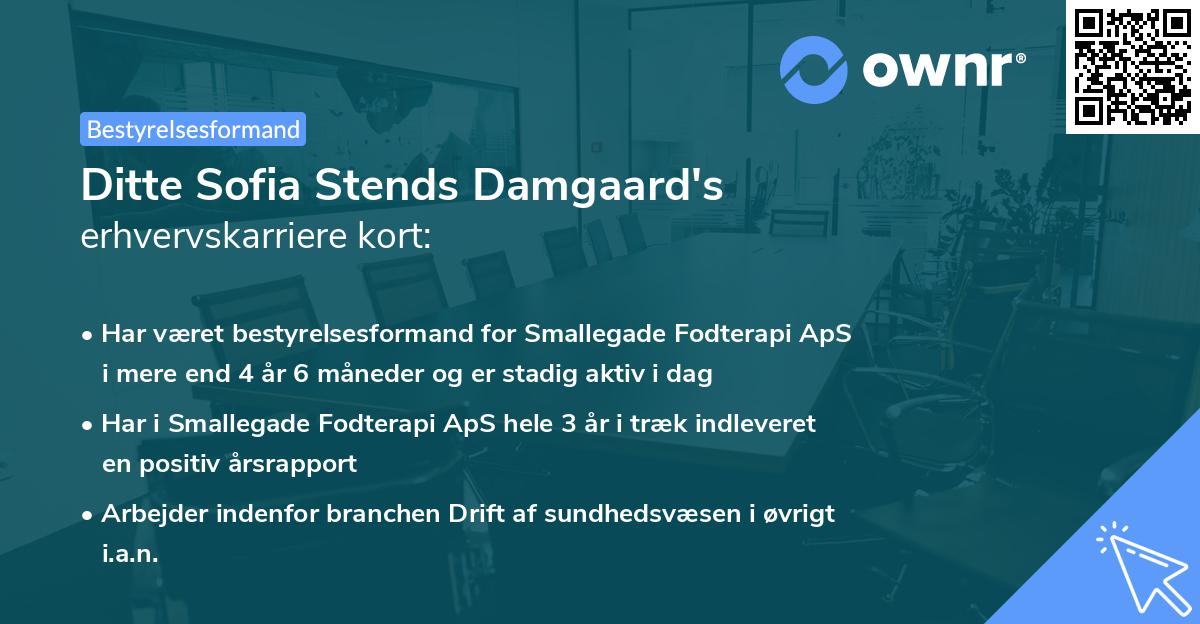 ownr®

Bestyrelsesformand

Ditte Sofia Stends Damgaard's
erhvervskarriere kort:

• Har været bestyrelsesformand for Smallegade Fodterapi ApS i mere end 4 år 6 måneder og er stadig aktiv i dag

• Har i Smallegade Fodterapi ApS hele 3 år i træk indleveret en positiv årsrapport

• Arbejder indenfor branchen Drift af sundhedsvæsen i øvrigt i.a.n.